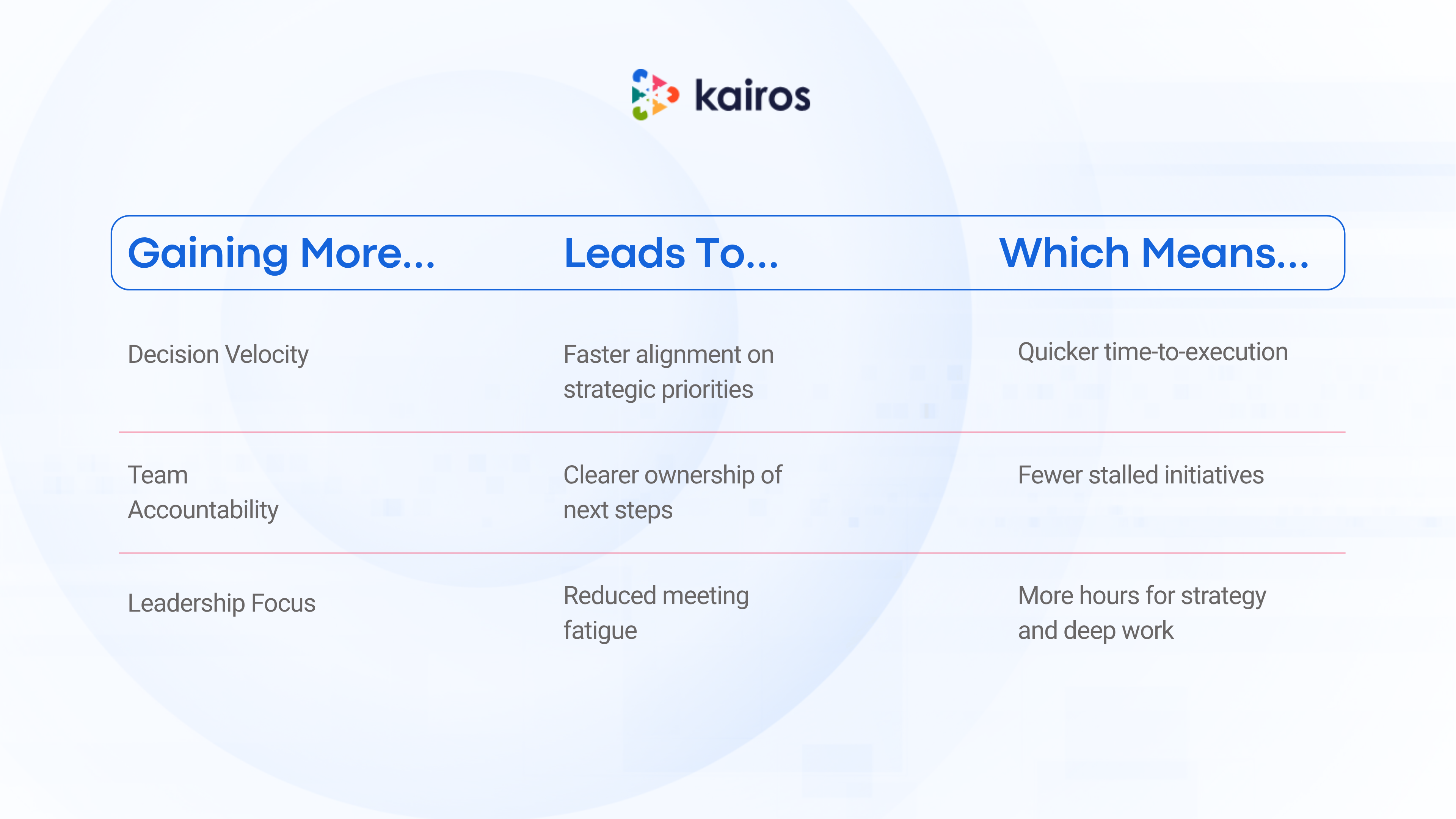 kairos

| Gaining More... | Leads To... | Which Means... |
|---|---|---|
| Decision Velocity | Faster alignment on strategic priorities | Quicker time-to-execution |
| Team Accountability | Clearer ownership of next steps | Fewer stalled initiatives |
| Leadership Focus | Reduced meeting fatigue | More hours for strategy and deep work |